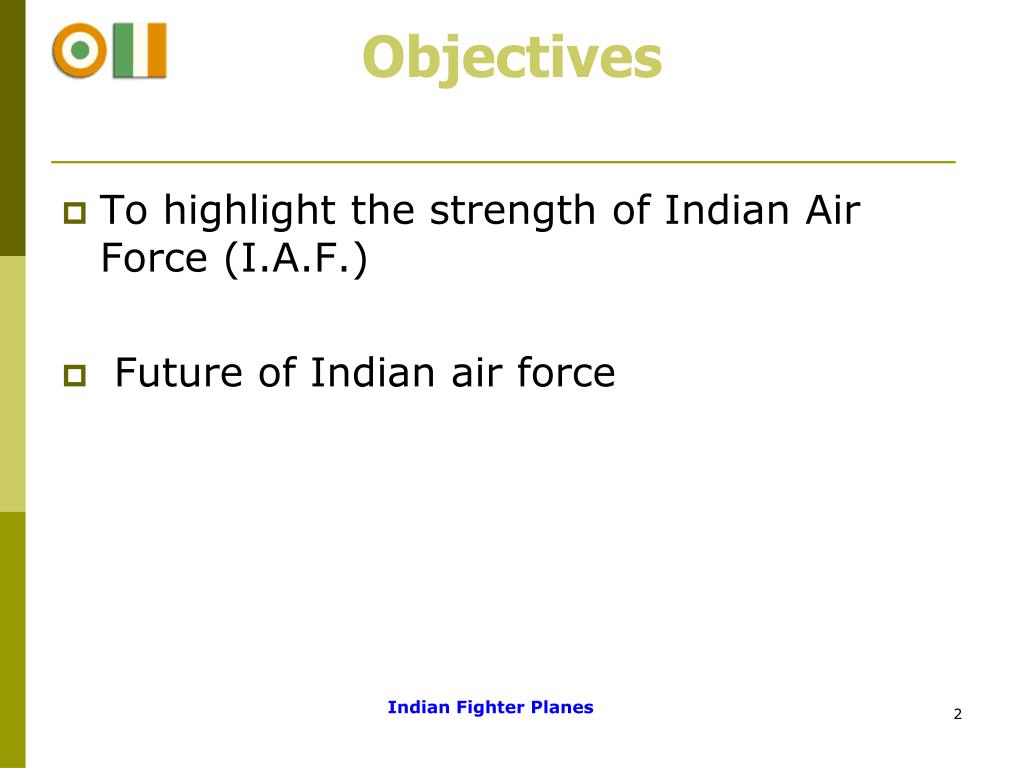 Objectives

To highlight the strength of Indian Air Force (I.A.F.)

Future of Indian air force

Indian Fighter Planes

2